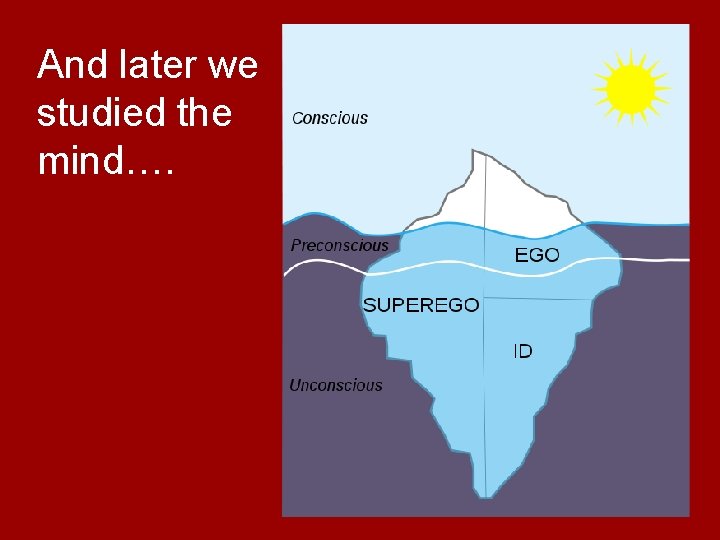 And later we studied the mind….

Conscious

Preconscious

EGO

SUPEREGO

ID

Unconscious